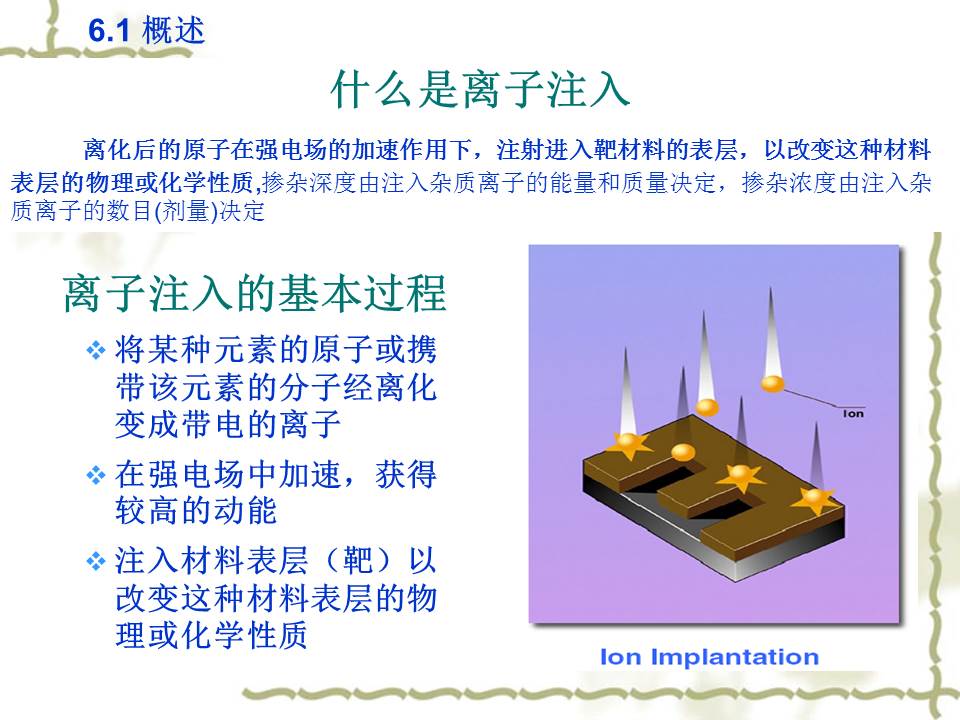 6.1 概述

什么是离子注入

离化后的原子在强电场的加速作用下，注射进入靶材料的表层，以改变这种材料表层的物理或化学性质,掺杂深度由注入杂质离子的能量和质量决定，掺杂浓度由注入杂质离子的数目(剂量)决定

离子注入的基本过程

❖ 将某种元素的原子或携带该元素的分子经离化变成带电的离子

❖ 在强电场中加速，获得较高的动能

❖ 注入材料表层（靶）以改变这种材料表层的物理或化学性质

Ion

Ion Implantation